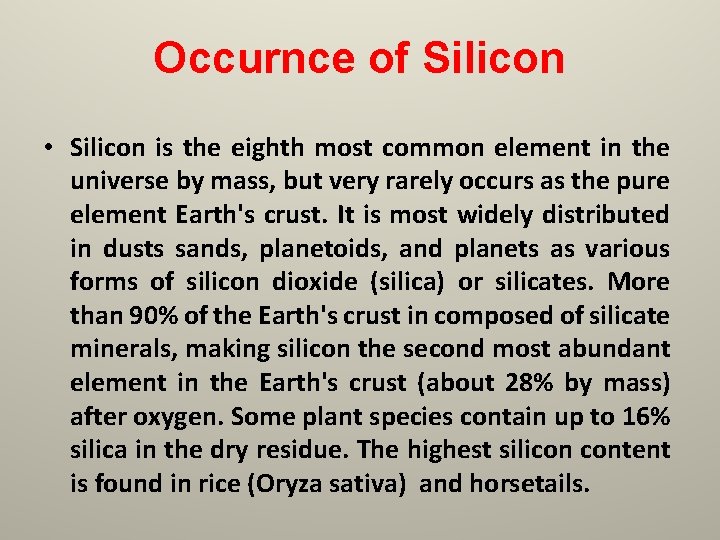 Occurnce of Silicon

• Silicon is the eighth most common element in the universe by mass, but very rarely occurs as the pure element Earth's crust. It is most widely distributed in dusts sands, planetoids, and planets as various forms of silicon dioxide (silica) or silicates. More than 90% of the Earth's crust in composed of silicate minerals, making silicon the second most abundant element in the Earth's crust (about 28% by mass) after oxygen. Some plant species contain up to 16% silica in the dry residue. The highest silicon content is found in rice (Oryza sativa) and horsetails.